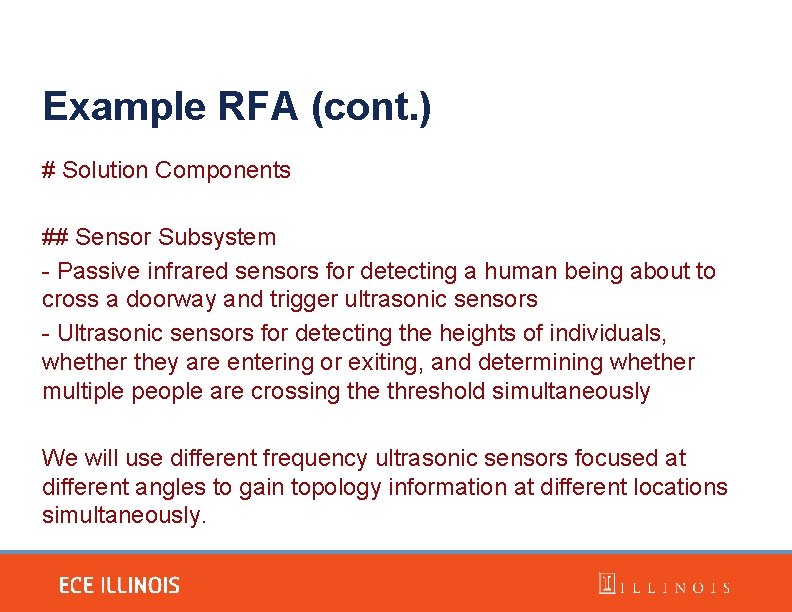 Example RFA (cont.)

# Solution Components

## Sensor Subsystem

- Passive infrared sensors for detecting a human being about to cross a doorway and trigger ultrasonic sensors

- Ultrasonic sensors for detecting the heights of individuals, whether they are entering or exiting, and determining whether multiple people are crossing the threshold simultaneously

We will use different frequency ultrasonic sensors focused at different angles to gain topology information at different locations simultaneously.

ECE ILLINOIS

ILLINOIS